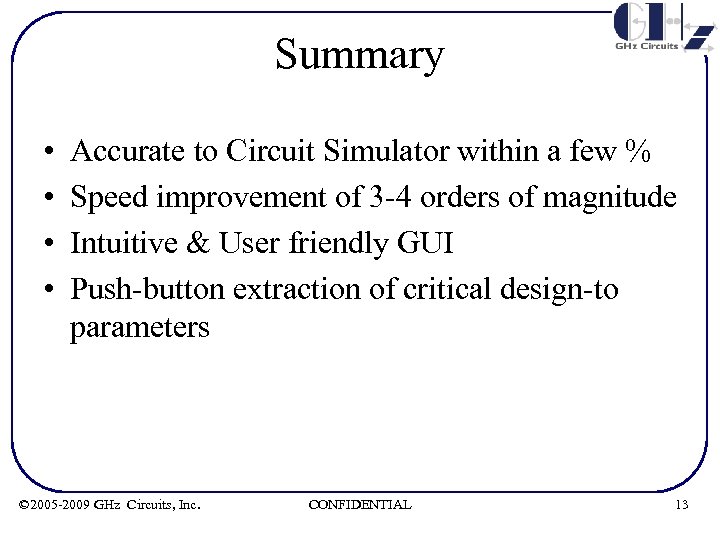 GHz
GHz Circuits

Summary

• Accurate to Circuit Simulator within a few %
• Speed improvement of 3-4 orders of magnitude
• Intuitive & User friendly GUI
• Push-button extraction of critical design-to parameters

©2005-2009 GHz Circuits, Inc. CONFIDENTIAL 13